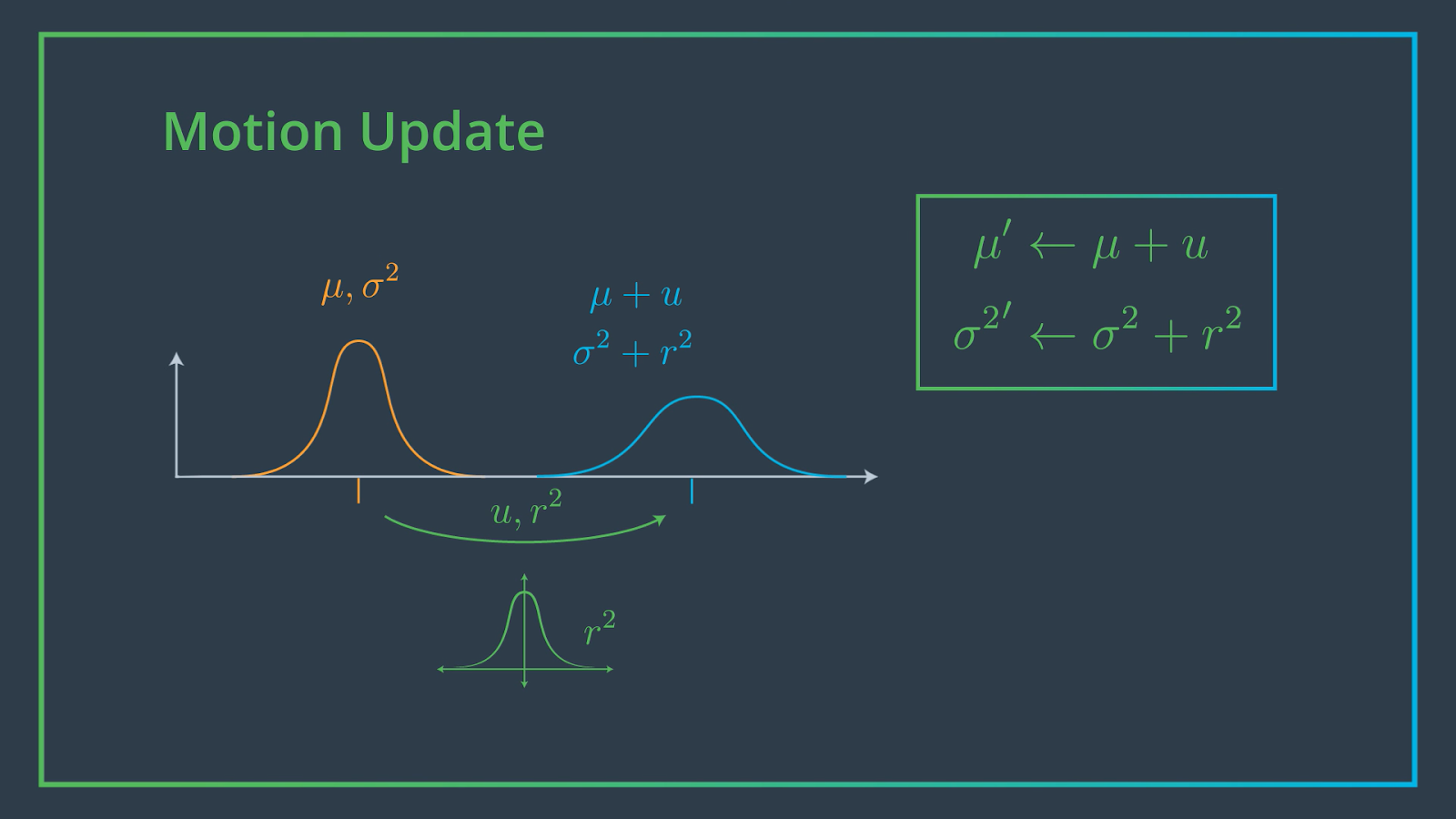 Motion Update

$\mu, \sigma^2$

$\mu + u$

$\sigma^2 + r^2$

$u, r^2$

$r^2$

$\mu' \leftarrow \mu + u$

$\sigma^{2\prime} \leftarrow \sigma^2 + r^2$